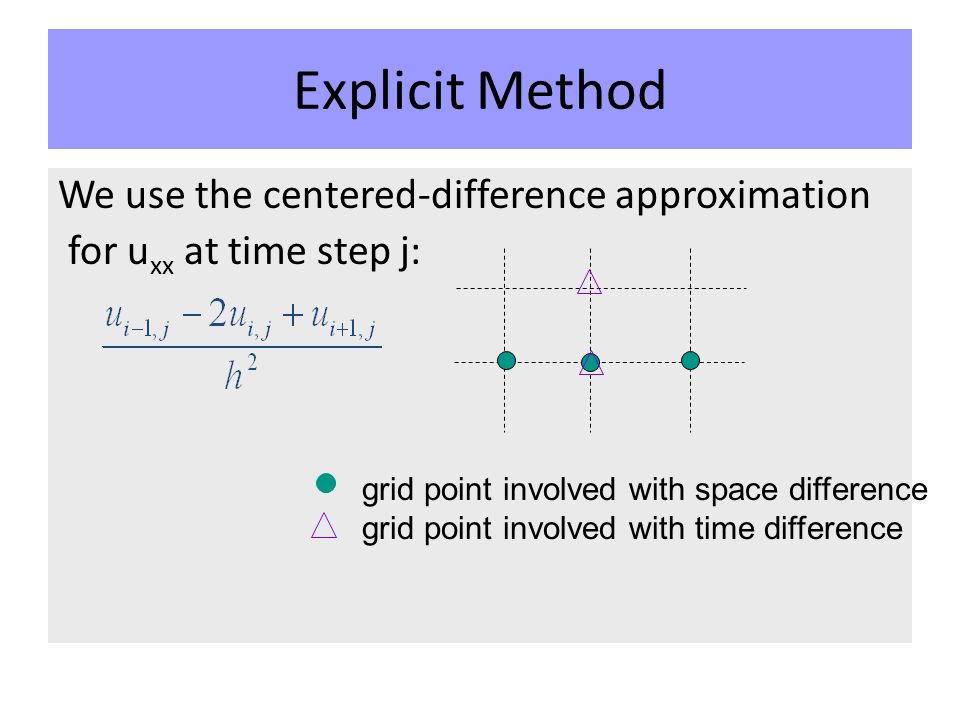 Explicit Method

We use the centered-difference approximation for $u_{xx}$ at time step j:

$\frac{u_{i-1,j} - 2u_{i,j} + u_{i+1,j}}{h^2}$

grid point involved with space difference
grid point involved with time difference